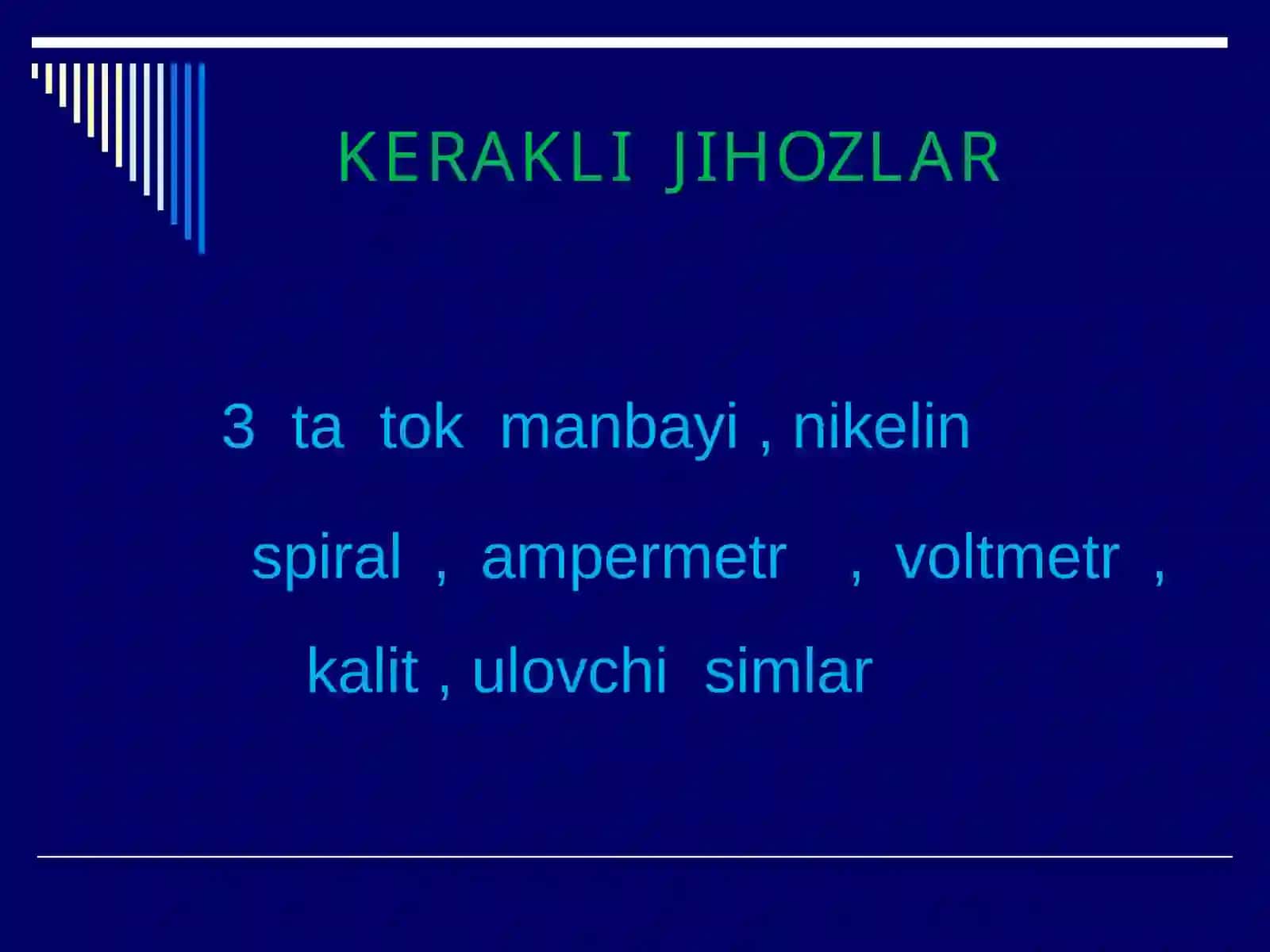 KERAKLI JIHOZLAR

3 ta tok manbayi , nikelin spiral , ampermetr , voltmetr , kalit , ulovchi simlar